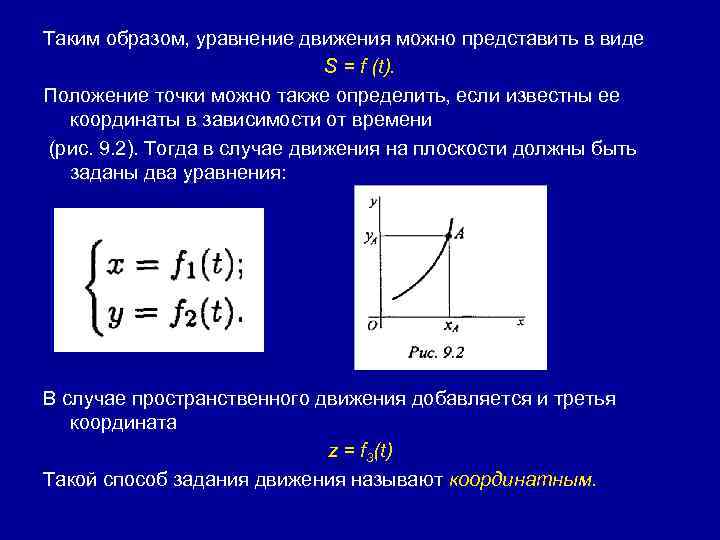 Таким образом, уравнение движения можно представить в виде
$S = f(t)$.

Положение точки можно также определить, если известны ее координаты в зависимости от времени (рис. 9.2). Тогда в случае движения на плоскости должны быть заданы два уравнения:

$\begin{cases} x = f_1(t); \\ y = f_2(t). \end{cases}$

$y$
$y_A$
$A$
$O$
$x_A$
$x$
Рис. 9.2

В случае пространственного движения добавляется и третья координата
$z = f_3(t)$

Такой способ задания движения называют координатным.